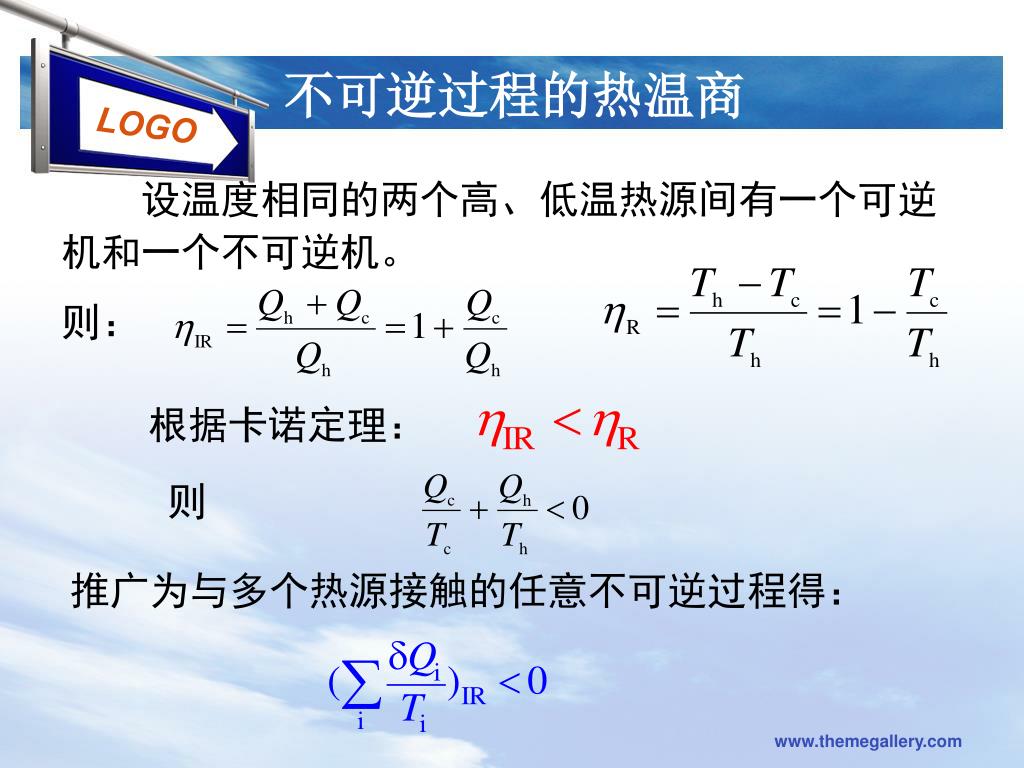 LOGO

不可逆过程的热温商

设温度相同的两个高、低温热源间有一个可逆机和一个不可逆机。

则： $\eta_{IR} = \frac{Q_h + Q_c}{Q_h} = 1 + \frac{Q_c}{Q_h}$　　$\eta_R = \frac{T_h - T_c}{T_h} = 1 - \frac{T_c}{T_h}$

根据卡诺定理： $\eta_{IR} < \eta_R$

则 $\frac{Q_c}{T_c} + \frac{Q_h}{T_h} < 0$

推广为与多个热源接触的任意不可逆过程得：

$(\sum_i \frac{\delta Q_i}{T_i})_{IR} < 0$

www.themegallery.com